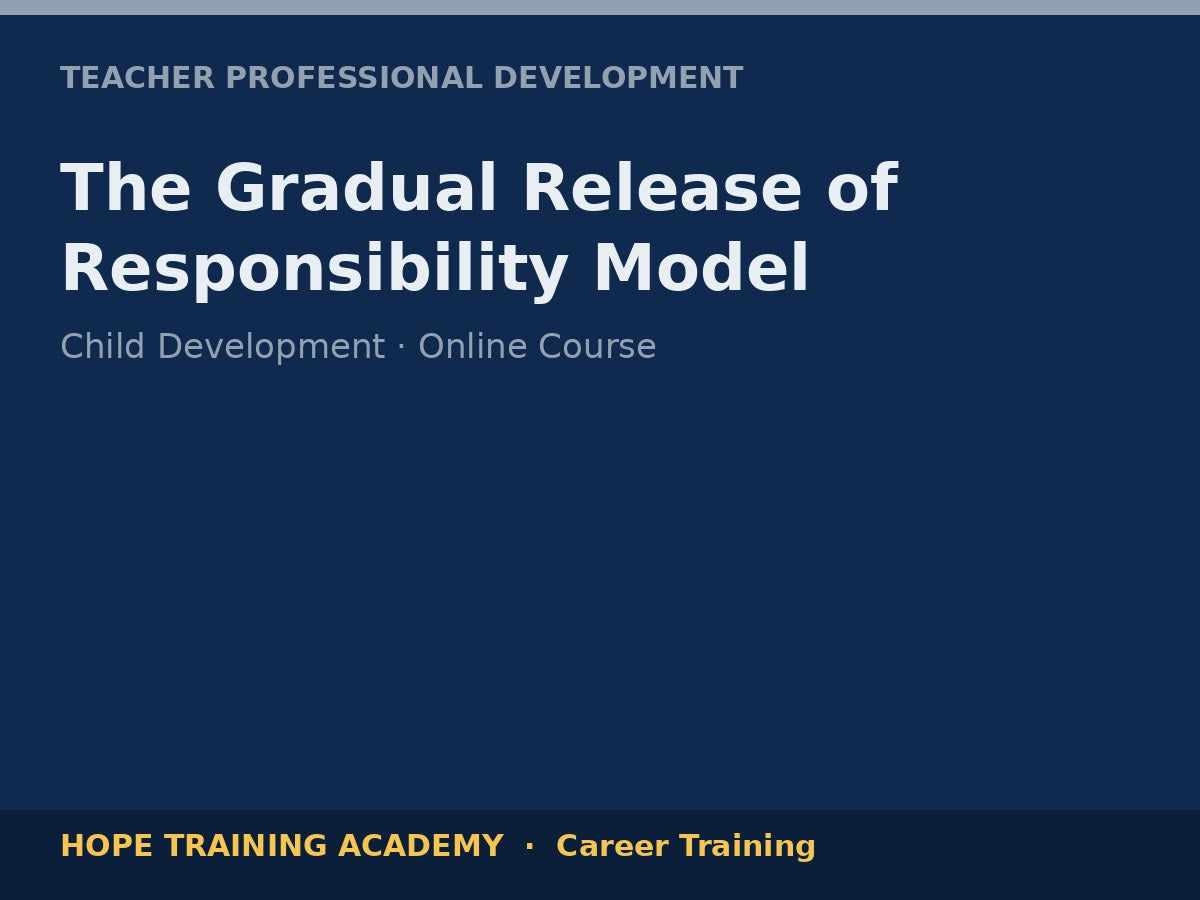 TEACHER PROFESSIONAL DEVELOPMENT

The Gradual Release of Responsibility Model

Child Development · Online Course

HOPE TRAINING ACADEMY · Career Training